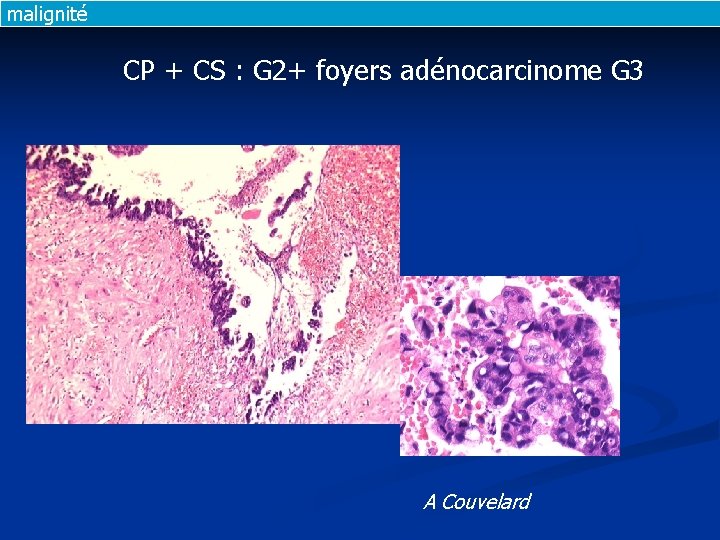 malignité

CP + CS : G2+ foyers adénocarcinome G3

A Couvelard